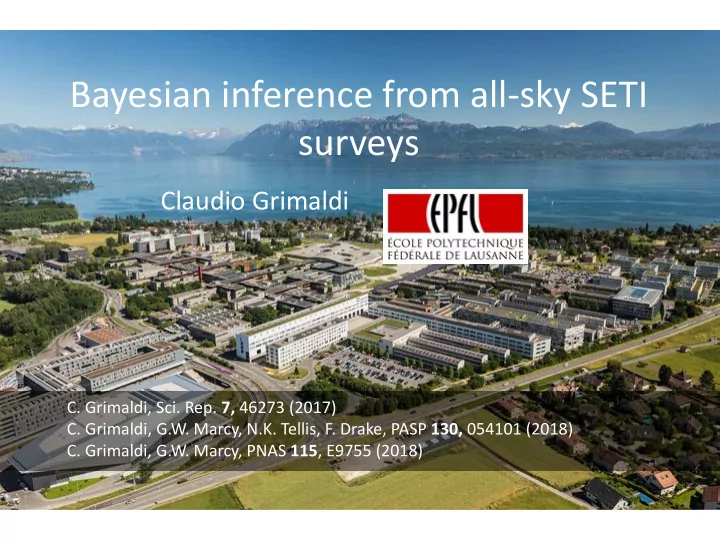 Bayesian inference from all-sky SETI surveys

Claudio Grimaldi

EPFL
ÉCOLE POLYTECHNIQUE FÉDÉRALE DE LAUSANNE

C. Grimaldi, Sci. Rep. 7, 46273 (2017)
C. Grimaldi, G.W. Marcy, N.K. Tellis, F. Drake, PASP 130, 054101 (2018)
C. Grimaldi, G.W. Marcy, PNAS 115, E9755 (2018)